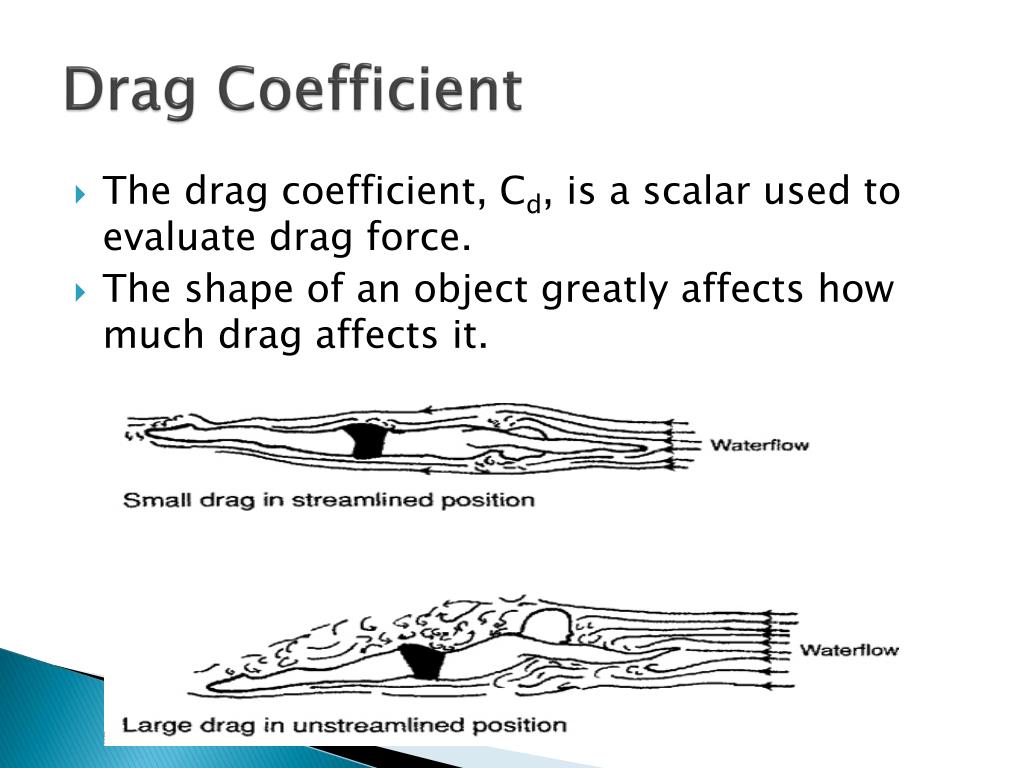 Drag Coefficient

The drag coefficient, $C_d$, is a scalar used to evaluate drag force.

The shape of an object greatly affects how much drag affects it.

Waterflow

Small drag in streamlined position

Waterflow

Large drag in unstreamlined position